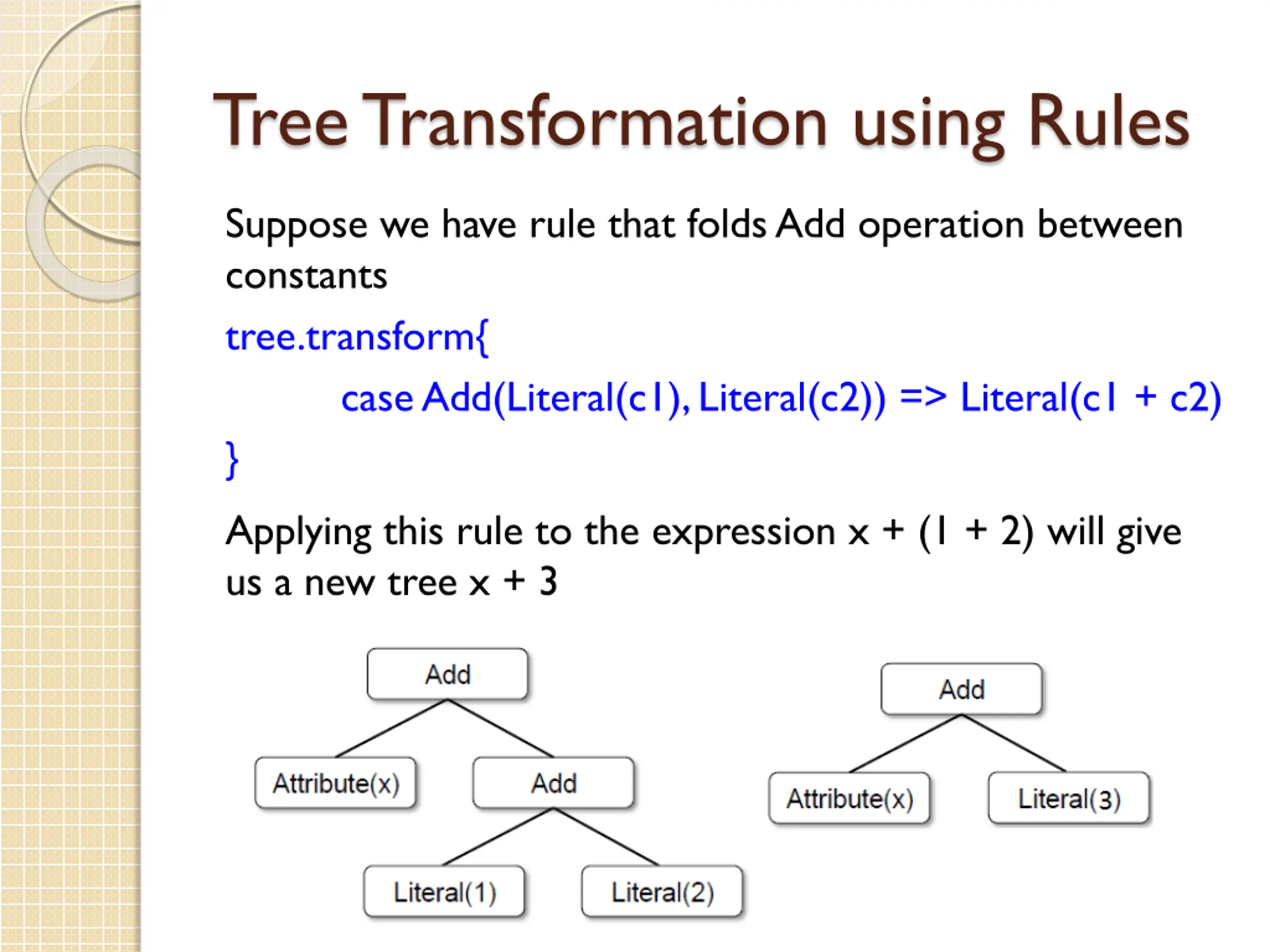 Tree Transformation using Rules

Suppose we have rule that folds Add operation between constants

tree.transform{

case Add(Literal(c1), Literal(c2)) => Literal(c1 + c2)

}

Applying this rule to the expression x + (1 + 2) will give us a new tree x + 3

Add

Attribute(x)

Add

Literal(1)

Literal(2)

Add

Attribute(x)

Literal(3)